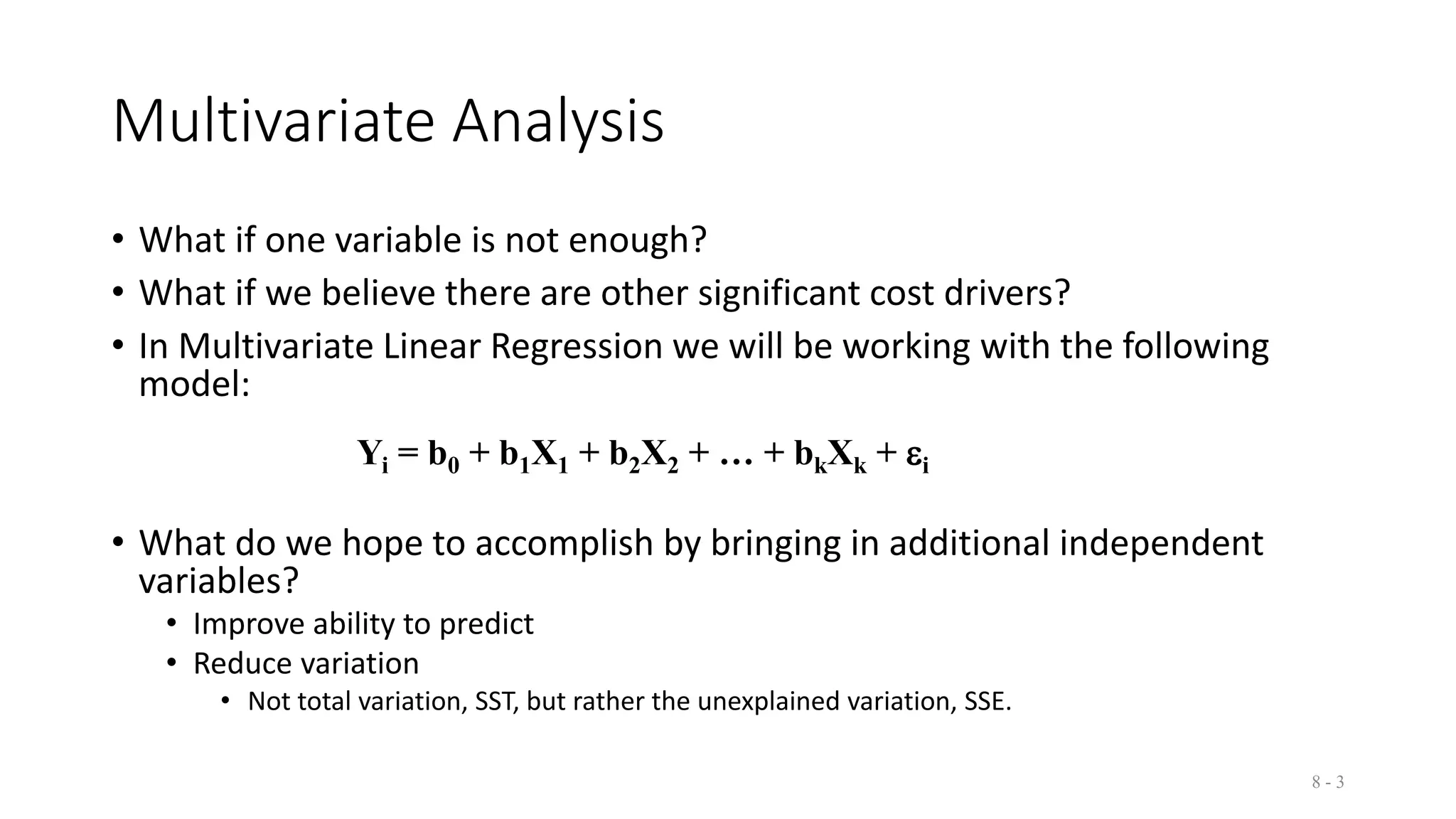 Multivariate Analysis

• What if one variable is not enough?
• What if we believe there are other significant cost drivers?
• In Multivariate Linear Regression we will be working with the following model:

$Y_i = b_0 + b_1X_1 + b_2X_2 + \ldots + b_kX_k + \varepsilon_i$

• What do we hope to accomplish by bringing in additional independent variables?
  • Improve ability to predict
  • Reduce variation
    • Not total variation, SST, but rather the unexplained variation, SSE.

8 - 3